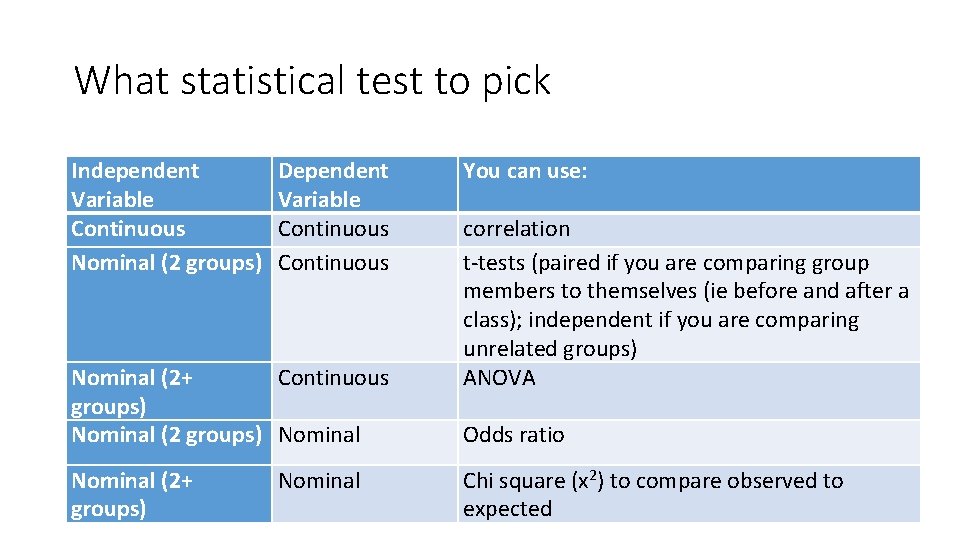 What statistical test to pick

| Independent Variable | Dependent Variable | You can use: |
|---|---|---|
| Continuous | Continuous | correlation |
| Nominal (2 groups) | Continuous | t-tests (paired if you are comparing group members to themselves (ie before and after a class); independent if you are comparing unrelated groups) |
| Nominal (2+ groups) | Continuous | ANOVA |
| Nominal (2 groups) | Nominal | Odds ratio |
| Nominal (2+ groups) | Nominal | Chi square ($x^2$) to compare observed to expected |